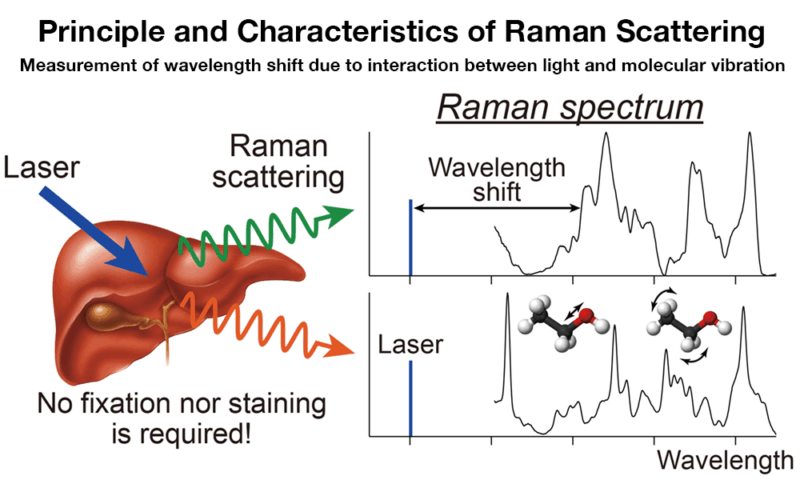 Principle and Characteristics of Raman Scattering

Measurement of wavelength shift due to interaction between light and molecular vibration

Raman spectrum

Laser

Raman scattering

Wavelength shift

Laser

No fixation nor staining is required!

Wavelength